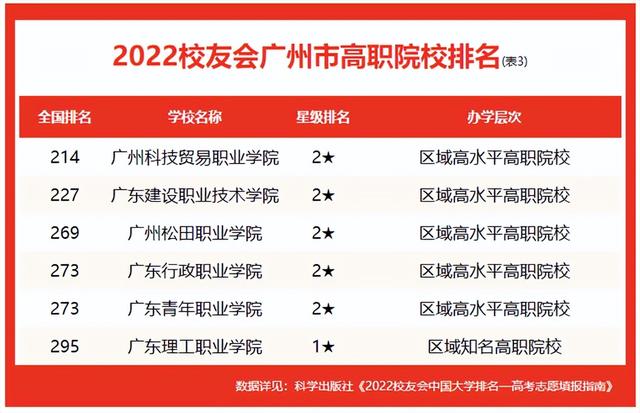 2022校友会广州市高职院校排名(表3)

| 全国排名 | 学校名称 | 星级排名 | 办学层次 |
|---|---|---|---|
| 214 | 广州科技贸易职业学院 | 2★ | 区域高水平高职院校 |
| 227 | 广东建设职业技术学院 | 2★ | 区域高水平高职院校 |
| 269 | 广州松田职业学院 | 2★ | 区域高水平高职院校 |
| 273 | 广东行政职业学院 | 2★ | 区域高水平高职院校 |
| 273 | 广东青年职业学院 | 2★ | 区域高水平高职院校 |
| 295 | 广东理工职业学院 | 1★ | 区域知名高职院校 |

数据详见：科学出版社《2022校友会中国大学排名—高考志愿填报指南》